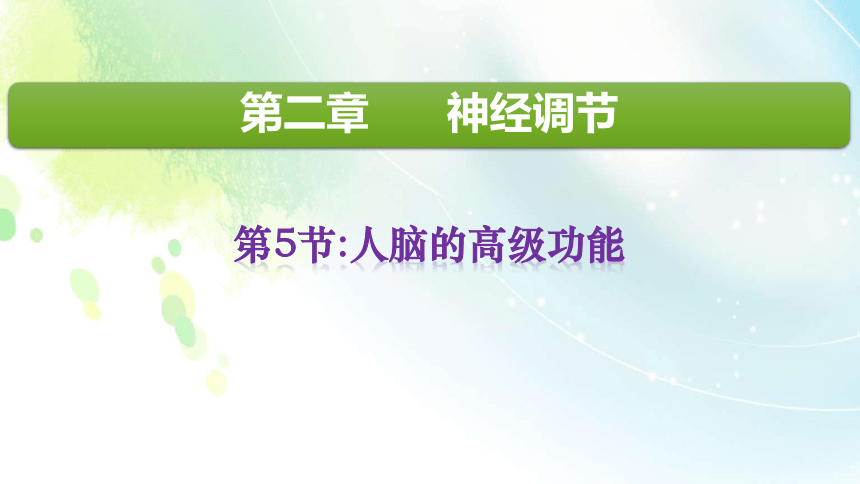 第二章　　神经调节

第5节:人脑的高级功能